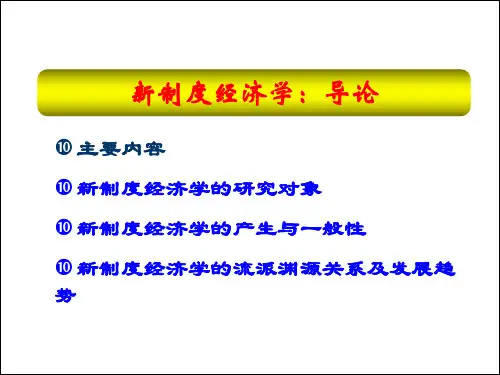 新制度经济学：导论

⑩ 主要内容

⑩ 新制度经济学的研究对象

⑩ 新制度经济学的产生与一般性

⑩ 新制度经济学的流派渊源关系及发展趋势